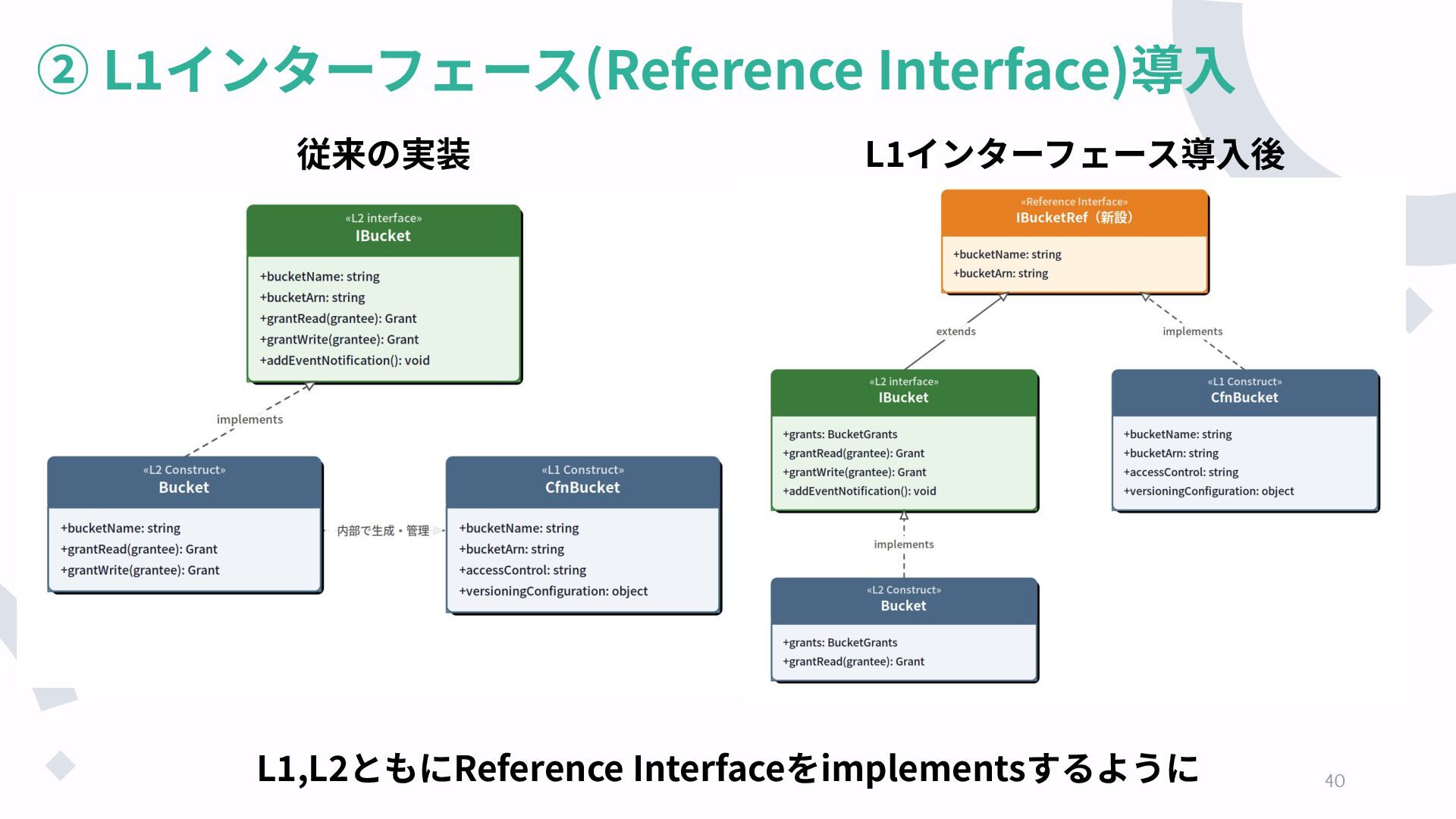 ② L1インターフェース(Reference Interface)導入

従来の実装

«L2 interface»
IBucket

+bucketName: string
+bucketArn: string
+grantRead(grantee): Grant
+grantWrite(grantee): Grant
+addEventNotification(): void

implements

«L2 Construct»
Bucket

+bucketName: string
+grantRead(grantee): Grant
+grantWrite(grantee): Grant

内部で生成・管理

«L1 Construct»
CfnBucket

+bucketName: string
+bucketArn: string
+accessControl: string
+versioningConfiguration: object

L1インターフェース導入後

«Reference Interface»
IBucketRef（新設）

+bucketName: string
+bucketArn: string

extends

implements

«L2 interface»
IBucket

+grants: BucketGrants
+grantRead(grantee): Grant
+grantWrite(grantee): Grant
+addEventNotification(): void

«L1 Construct»
CfnBucket

+bucketName: string
+bucketArn: string
+accessControl: string
+versioningConfiguration: object

implements

«L2 Construct»
Bucket

+grants: BucketGrants
+grantRead(grantee): Grant

L1,L2ともにReference Interfaceをimplementsするように

40